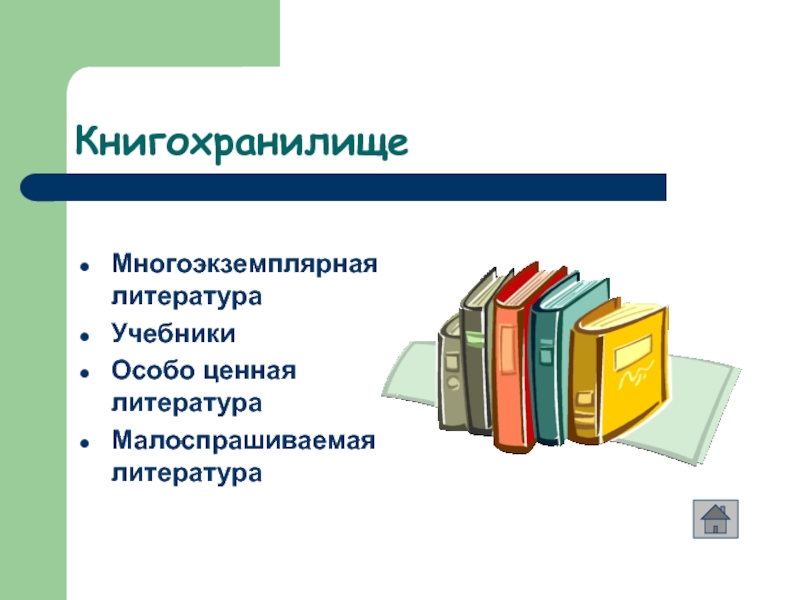 Книгохранилище

- Многоэкземплярная литература
- Учебники
- Особо ценная литература
- Малоспрашиваемая литература